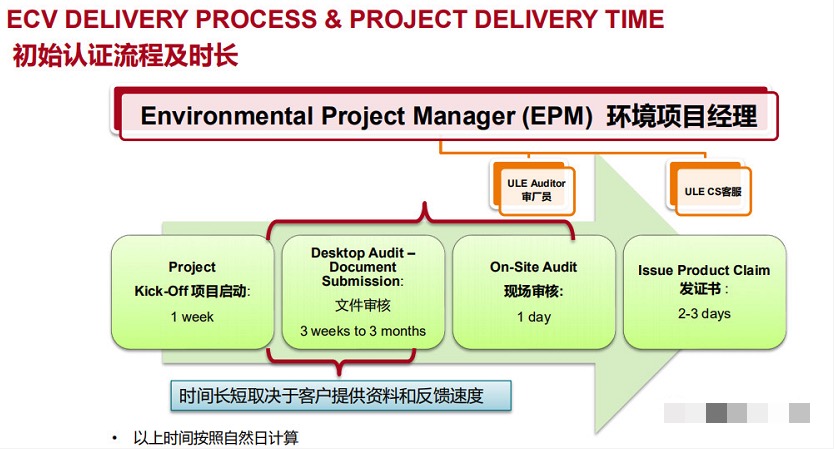 ECV DELIVERY PROCESS & PROJECT DELIVERY TIME
初始认证流程及时长

Environmental Project Manager (EPM) 环境项目经理

ULE Auditor 审厂员

ULE CS客服

Project Kick-Off 项目启动: 1 week

Desktop Audit – Document Submission: 文件审核 3 weeks to 3 months

On-Site Audit 现场审核: 1 day

Issue Product Claim 发证书: 2-3 days

时间长短取决于客户提供资料和反馈速度

• 以上时间按照自然日计算